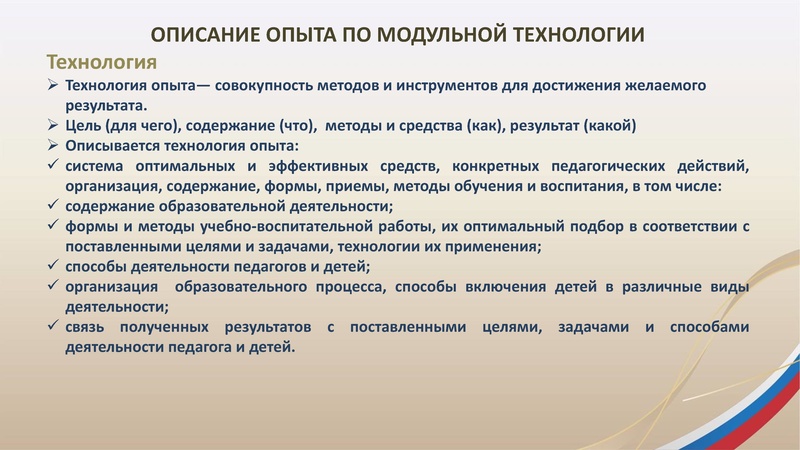 ОПИСАНИЕ ОПЫТА ПО МОДУЛЬНОЙ ТЕХНОЛОГИИ

Технология

➢ Технология опыта— совокупность методов и инструментов для достижения желаемого результата.
➢ Цель (для чего), содержание (что), методы и средства (как), результат (какой)
➢ Описывается технология опыта:
✓ система оптимальных и эффективных средств, конкретных педагогических действий, организация, содержание, формы, приемы, методы обучения и воспитания, в том числе:
✓ содержание образовательной деятельности;
✓ формы и методы учебно-воспитательной работы, их оптимальный подбор в соответствии с поставленными целями и задачами, технологии их применения;
✓ способы деятельности педагогов и детей;
✓ организация образовательного процесса, способы включения детей в различные виды деятельности;
✓ связь полученных результатов с поставленными целями, задачами и способами деятельности педагога и детей.